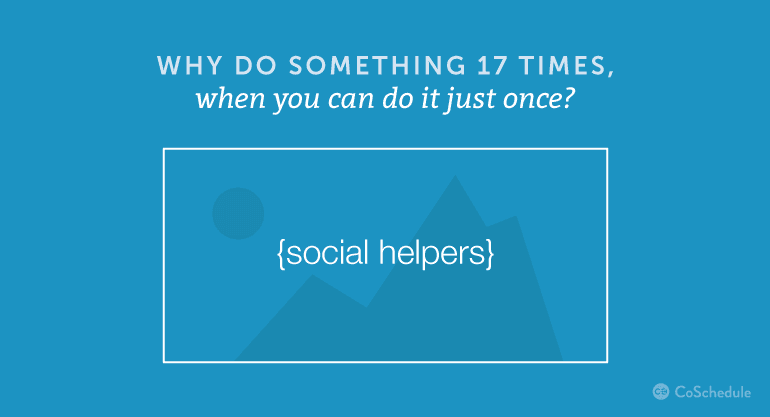 WHY DO SOMETHING 17 TIMES,
when you can do it just once?

{social helpers}

CoSchedule